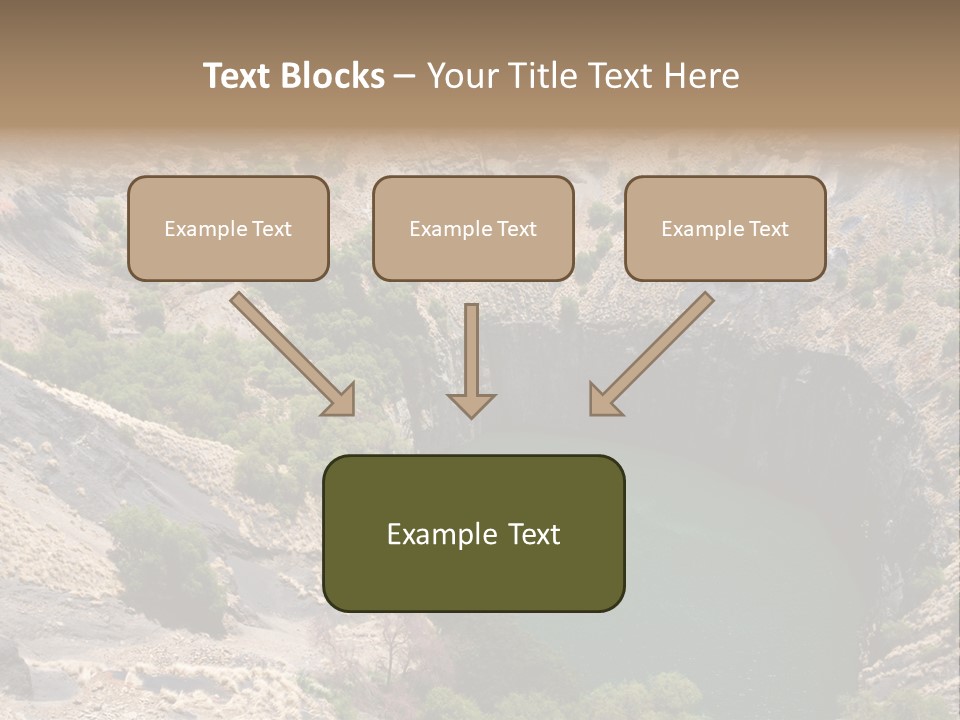 Text Blocks – Your Title Text Here

Example Text

Example Text

Example Text

Example Text